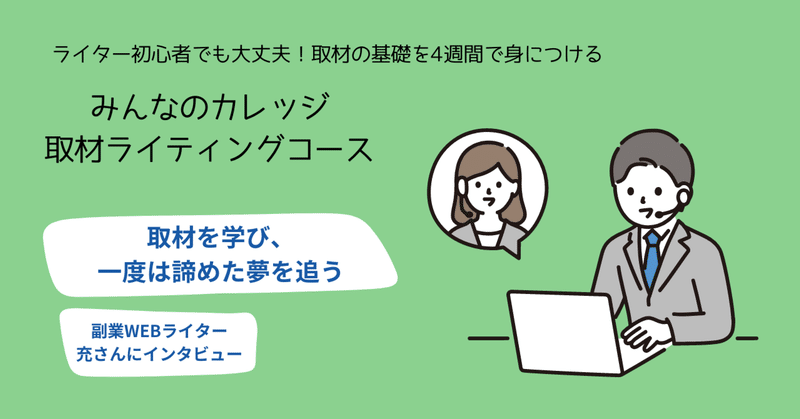 ライター初心者でも大丈夫！取材の基礎を4週間で身につける

みんなのカレッジ
取材ライティングコース

取材を学び、
一度は諦めた夢を追う

副業WEBライター
充さんにインタビュー